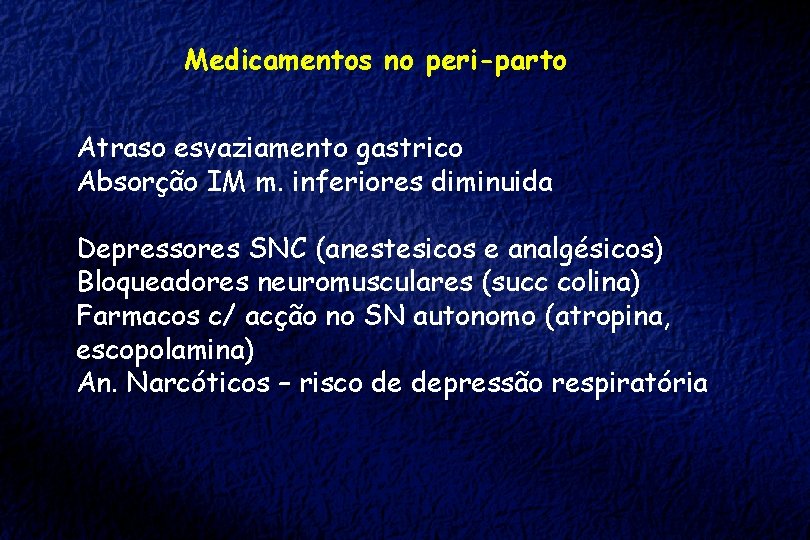 Medicamentos no peri-parto

Atraso esvaziamento gastrico
Absorção IM m. inferiores diminuida

Depressores SNC (anestesicos e analgésicos)
Bloqueadores neuromusculares (succ colina)
Farmacos c/ acção no SN autonomo (atropina, escopolamina)
An. Narcóticos – risco de depressão respiratória